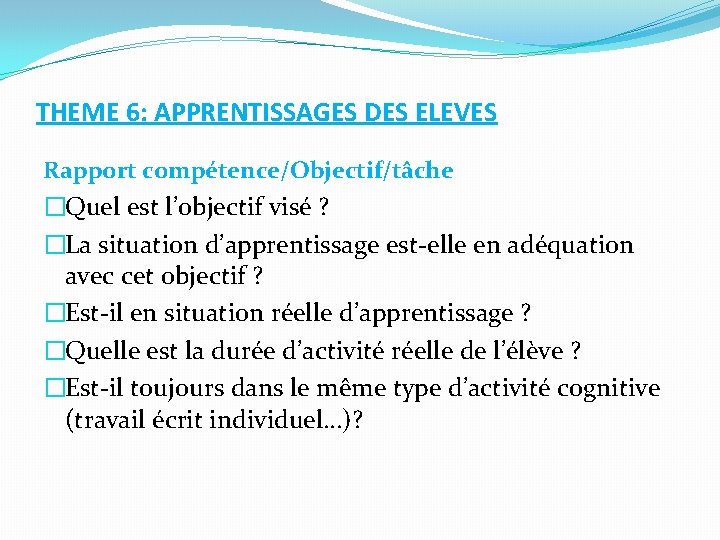 THEME 6: APPRENTISSAGES DES ELEVES

Rapport compétence/Objectif/tâche

□Quel est l'objectif visé ?

□La situation d'apprentissage est-elle en adéquation avec cet objectif ?

□Est-il en situation réelle d'apprentissage ?

□Quelle est la durée d'activité réelle de l'élève ?

□Est-il toujours dans le même type d'activité cognitive (travail écrit individuel…)?